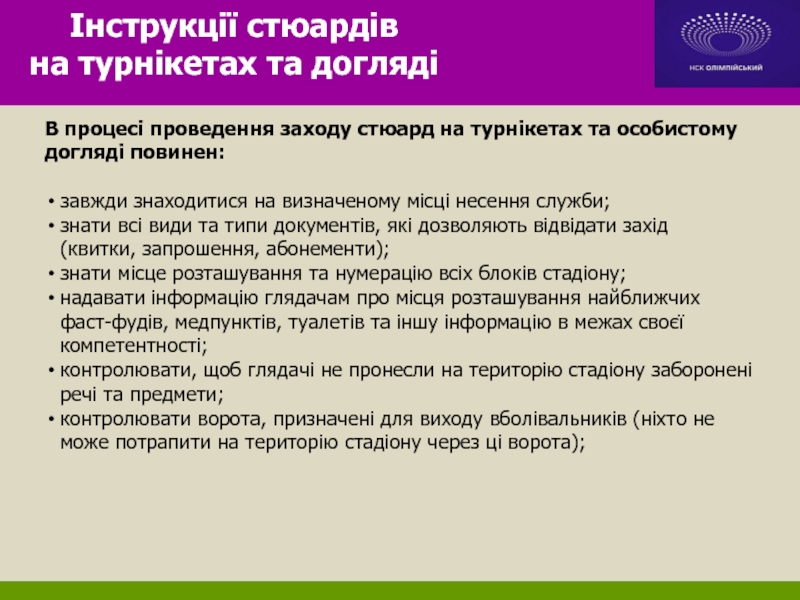 Інструкції стюардів
на турнікетах та догляді

НСК ОЛІМПІЙСЬКИЙ

В процесі проведення заходу стюард на турнікетах та особистому догляді повинен:

• завжди знаходитися на визначеному місці несення служби;
• знати всі види та типи документів, які дозволяють відвідати захід (квитки, запрошення, абонементи);
• знати місце розташування та нумерацію всіх блоків стадіону;
• надавати інформацію глядачам про місця розташування найближчих фаст-фудів, медпунктів, туалетів та іншу інформацію в межах своєї компетентності;
• контролювати, щоб глядачі не пронесли на територію стадіону заборонені речі та предмети;
• контролювати ворота, призначені для виходу вболівальників (ніхто не може потрапити на територію стадіону через ці ворота);